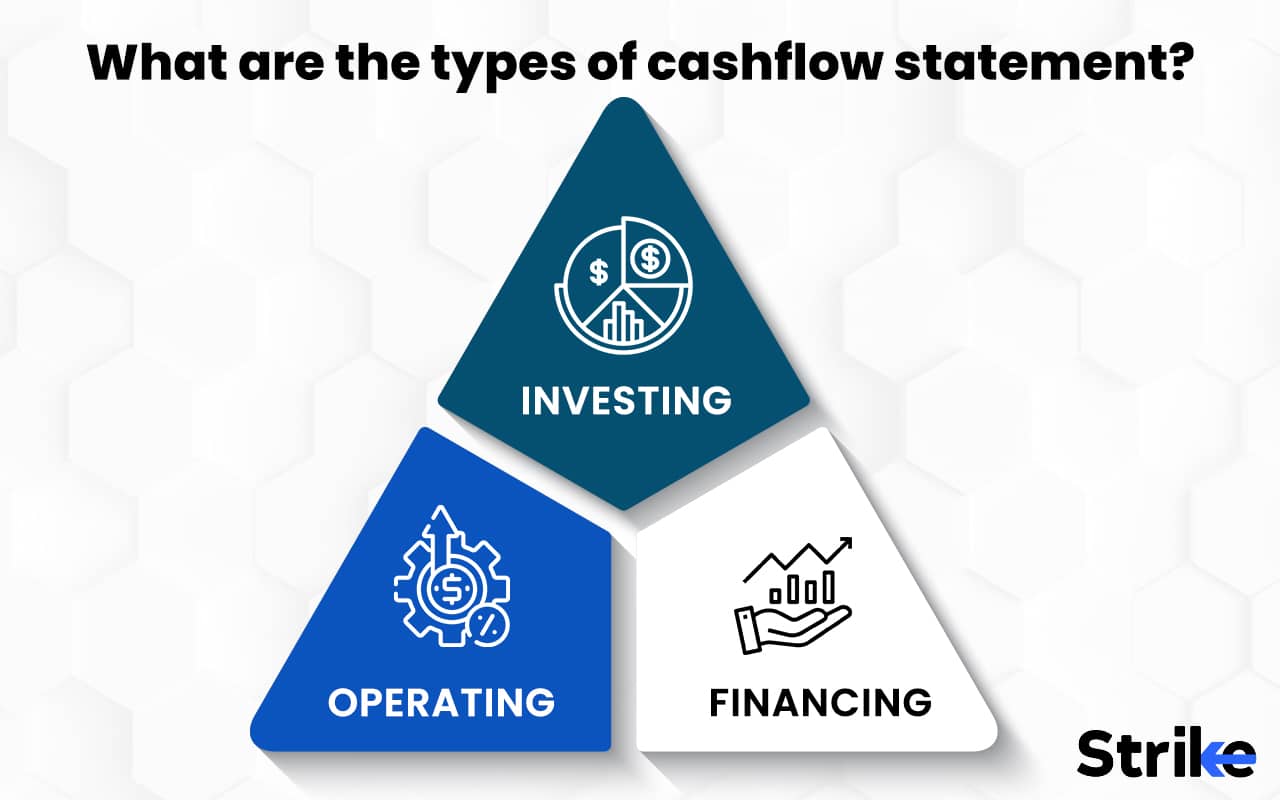 What are the types of cashflow statement?

INVESTING

OPERATING

FINANCING

Strike